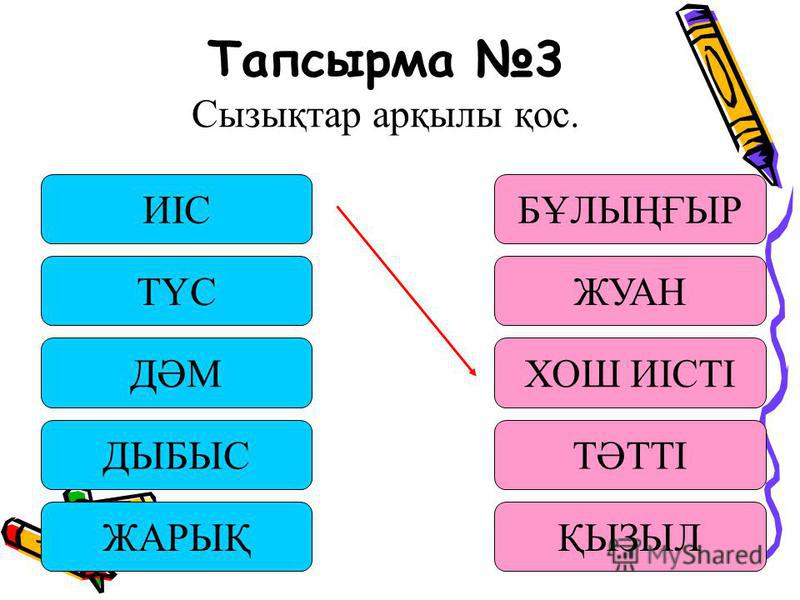 Тапсырма №3
Сызықтар арқылы қос.

ИІС
ТҮС
ДӘМ
ДЫБЫС
ЖАРЫҚ

БҰЛЫҢҒЫР
ЖУАН
ХОШ ИІСТІ
ТӘТТІ
ҚЫЗЫЛ

MyShared